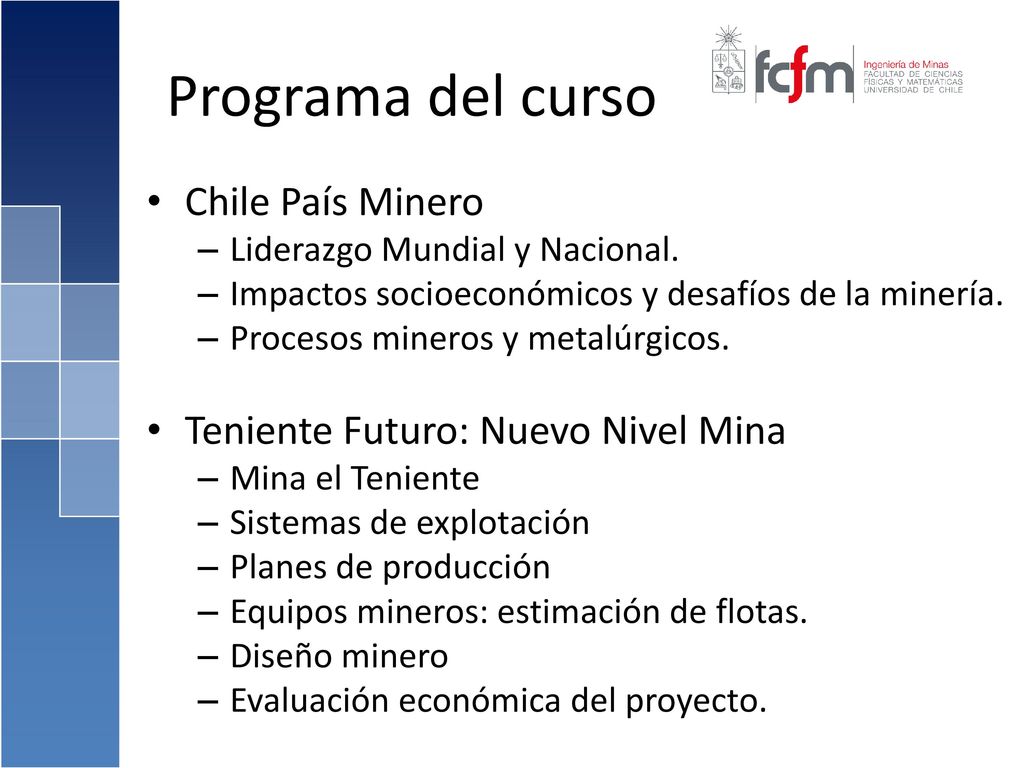 Programa del curso

fcfm Ingeniería de Minas FACULTAD DE CIENCIAS FÍSICAS Y MATEMÁTICAS UNIVERSIDAD DE CHILE

• Chile País Minero
– Liderazgo Mundial y Nacional.
– Impactos socioeconómicos y desafíos de la minería.
– Procesos mineros y metalúrgicos.

• Teniente Futuro: Nuevo Nivel Mina
– Mina el Teniente
– Sistemas de explotación
– Planes de producción
– Equipos mineros: estimación de flotas.
– Diseño minero
– Evaluación económica del proyecto.